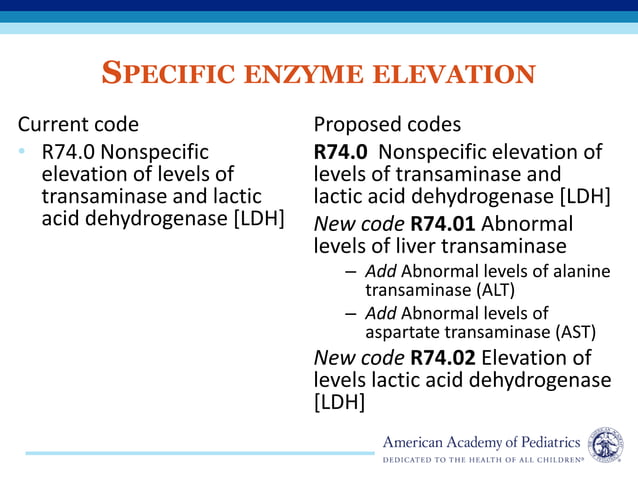 SPECIFIC ENZYME ELEVATION

Current code

• R74.0 Nonspecific elevation of levels of transaminase and lactic acid dehydrogenase [LDH]

Proposed codes

R74.0 Nonspecific elevation of levels of transaminase and lactic acid dehydrogenase [LDH]

New code R74.01 Abnormal levels of liver transaminase

– Add Abnormal levels of alanine transaminase (ALT)

– Add Abnormal levels of aspartate transaminase (AST)

New code R74.02 Elevation of levels lactic acid dehydrogenase [LDH]

American Academy of Pediatrics
DEDICATED TO THE HEALTH OF ALL CHILDREN®